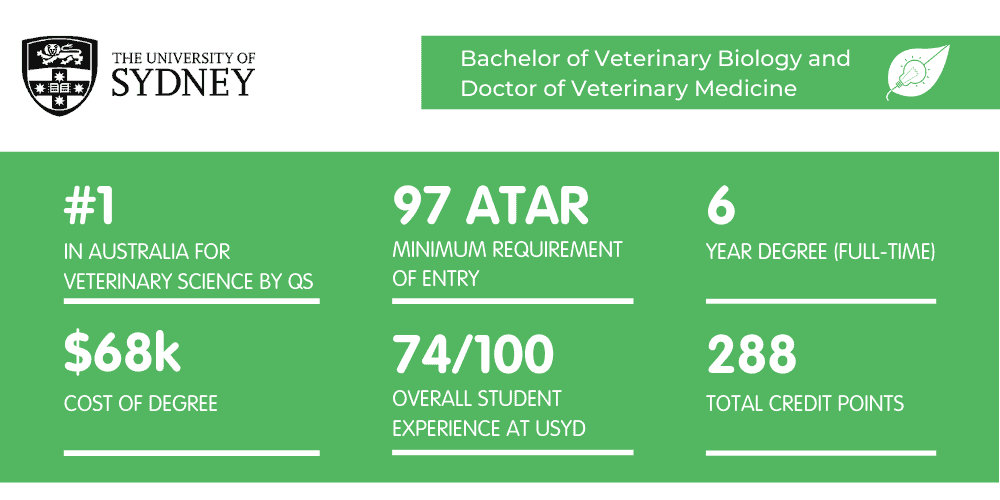 THE UNIVERSITY OF
SYDNEY

Bachelor of Veterinary Biology and Doctor of Veterinary Medicine

#1
IN AUSTRALIA FOR VETERINARY SCIENCE BY QS

97 ATAR
MINIMUM REQUIREMENT OF ENTRY

6
YEAR DEGREE (FULL-TIME)

$68k
COST OF DEGREE

74/100
OVERALL STUDENT EXPERIENCE AT USYD

288
TOTAL CREDIT POINTS